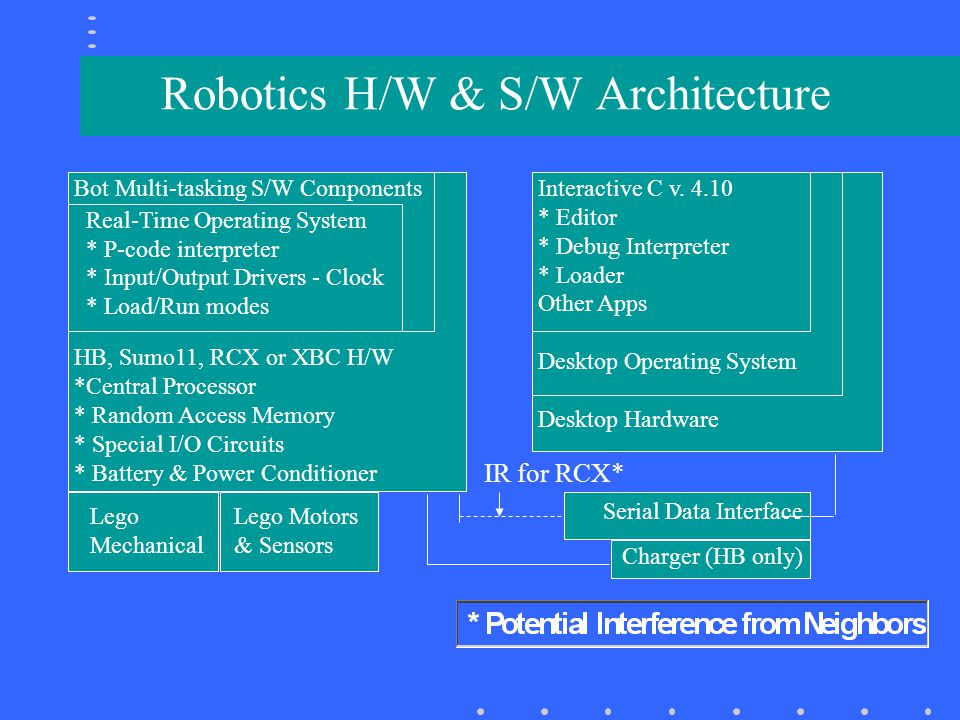 Robotics H/W & S/W Architecture

Bot Multi-tasking S/W Components

Real-Time Operating System
* P-code interpreter
* Input/Output Drivers - Clock
* Load/Run modes

HB, Sumo11, RCX or XBC H/W
*Central Processor
* Random Access Memory
* Special I/O Circuits
* Battery & Power Conditioner

Lego Mechanical

Lego Motors & Sensors

Interactive C v. 4.10
* Editor
* Debug Interpreter
* Loader
Other Apps

Desktop Operating System

Desktop Hardware

IR for RCX*

Serial Data Interface

Charger (HB only)

* Potential Interference from Neighbors